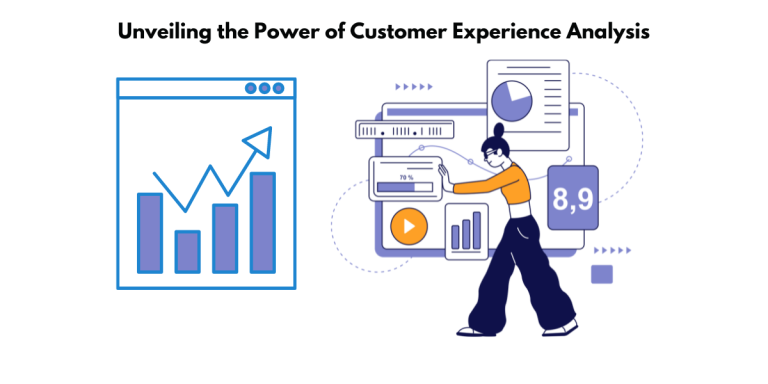 Unveiling the Power of Customer Experience Analysis

70 %

8,9